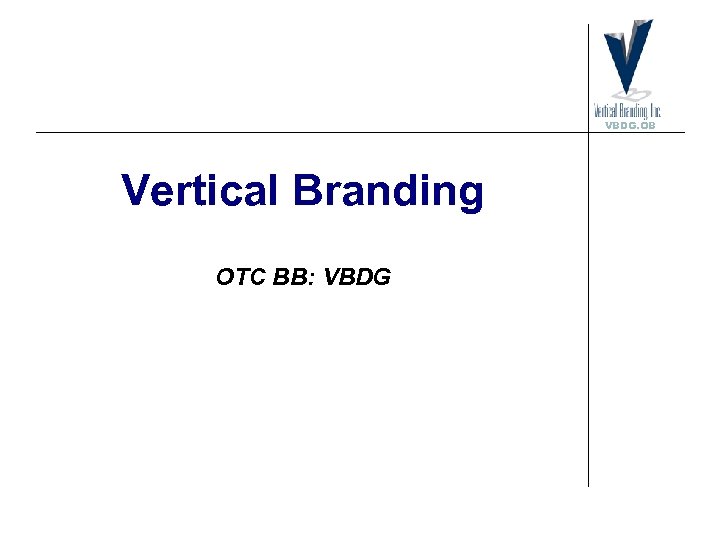 Vertical Branding, Inc.
VBDG.OB

Vertical Branding

OTC BB: VBDG